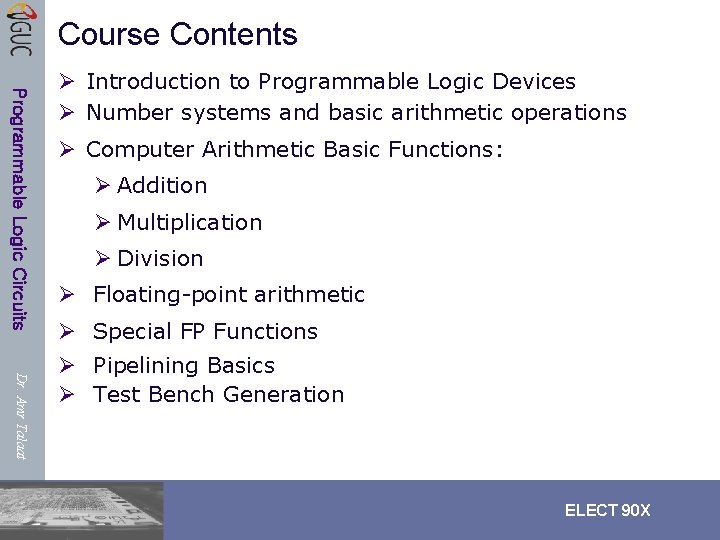 GUC

Programmable Logic Circuits

Dr. Amr Talaat

Course Contents

➢ Introduction to Programmable Logic Devices
➢ Number systems and basic arithmetic operations
➢ Computer Arithmetic Basic Functions:
➢ Addition
➢ Multiplication
➢ Division
➢ Floating-point arithmetic
➢ Special FP Functions
➢ Pipelining Basics
➢ Test Bench Generation

ELECT 90X